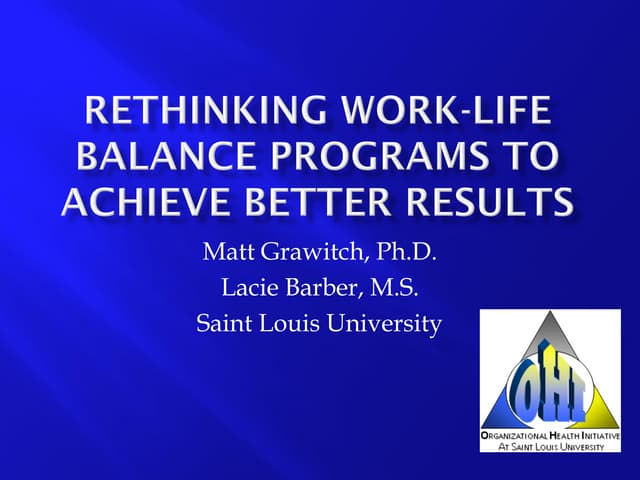 RETHINKING WORK-LIFE BALANCE PROGRAMS TO ACHIEVE BETTER RESULTS

Matt Grawitch, Ph.D.
Lacie Barber, M.S.
Saint Louis University

OHI
ORGANIZATIONAL HEALTH INITIATIVE
AT SAINT LOUIS UNIVERSITY